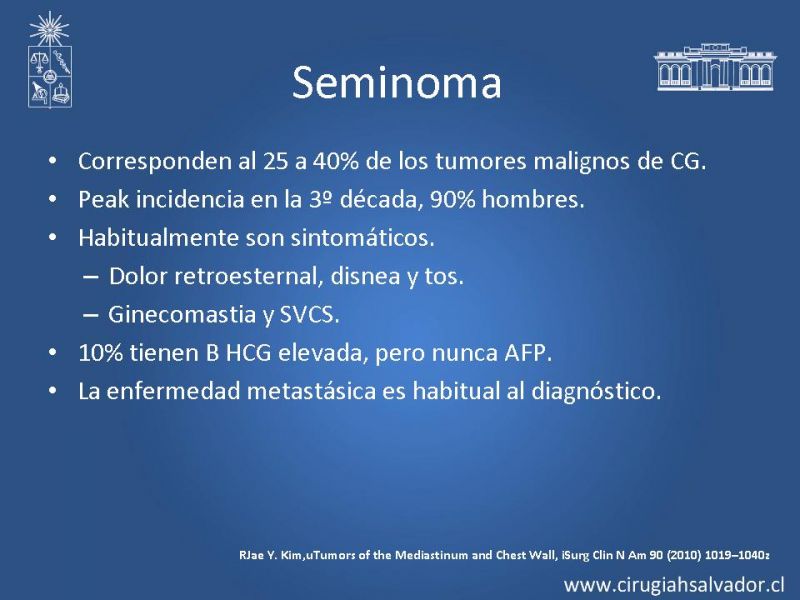 Seminoma

• Corresponden al 25 a 40% de los tumores malignos de CG.
• Peak incidencia en la 3º década, 90% hombres.
• Habitualmente son sintomáticos.
– Dolor retroesternal, disnea y tos.
– Ginecomastia y SVCS.
• 10% tienen B HCG elevada, pero nunca AFP.
• La enfermedad metastásica es habitual al diagnóstico.

RJae Y. Kim,uTumors of the Mediastinum and Chest Wall, iSurg Clin N Am 90 (2010) 1019–1040z

www.cirugiahsalvador.cl